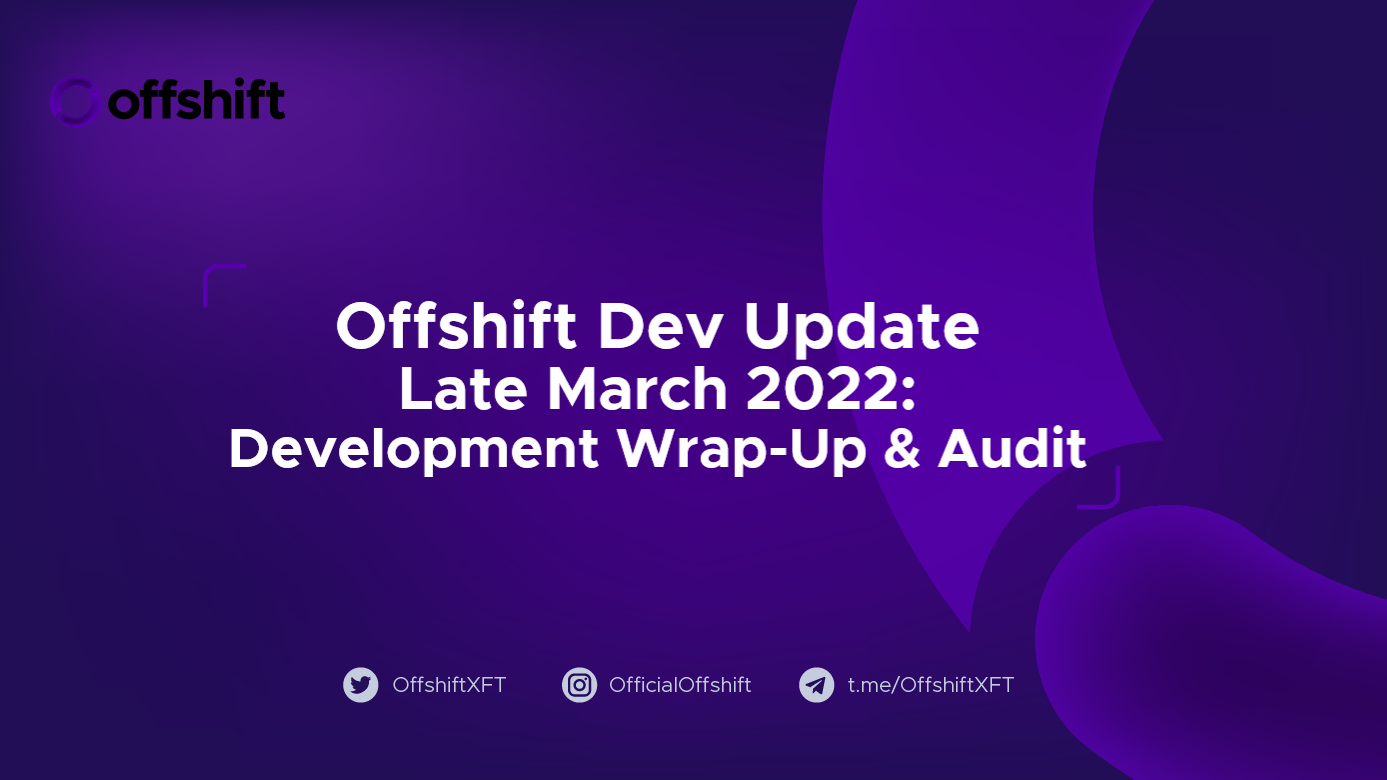 offshift

Offshift Dev Update
Late March 2022:
Development Wrap-Up & Audit

OffshiftXFT OfficialOffshift t.me/OffshiftXFT